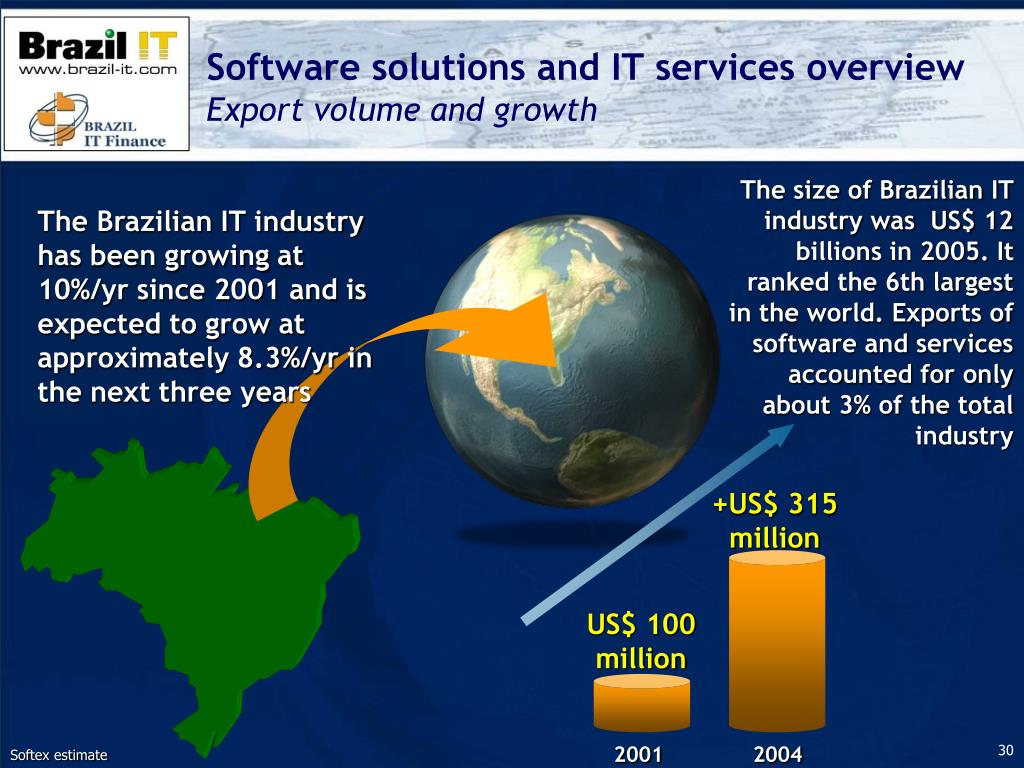 Brazil IT
www.brazil-it.com
BRAZIL
IT Finance

Software solutions and IT services overview
Export volume and growth

The Brazilian IT industry has been growing at 10%/yr since 2001 and is expected to grow at approximately 8.3%/yr in the next three years

The size of Brazilian IT industry was US$ 12 billions in 2005. It ranked the 6th largest in the world. Exports of software and services accounted for only about 3% of the total industry

+US$ 315 million

US$ 100 million

2001

2004

Softex estimate

30